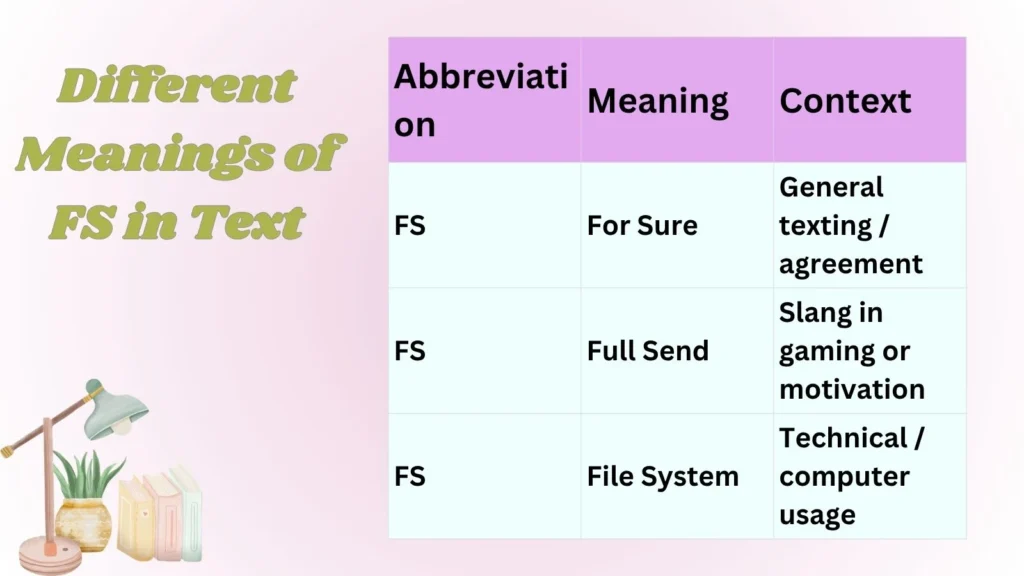 Different Meanings of FS in Text

| Abbreviation | Meaning | Context |
|---|---|---|
| FS | For Sure | General texting / agreement |
| FS | Full Send | Slang in gaming or motivation |
| FS | File System | Technical / computer usage |